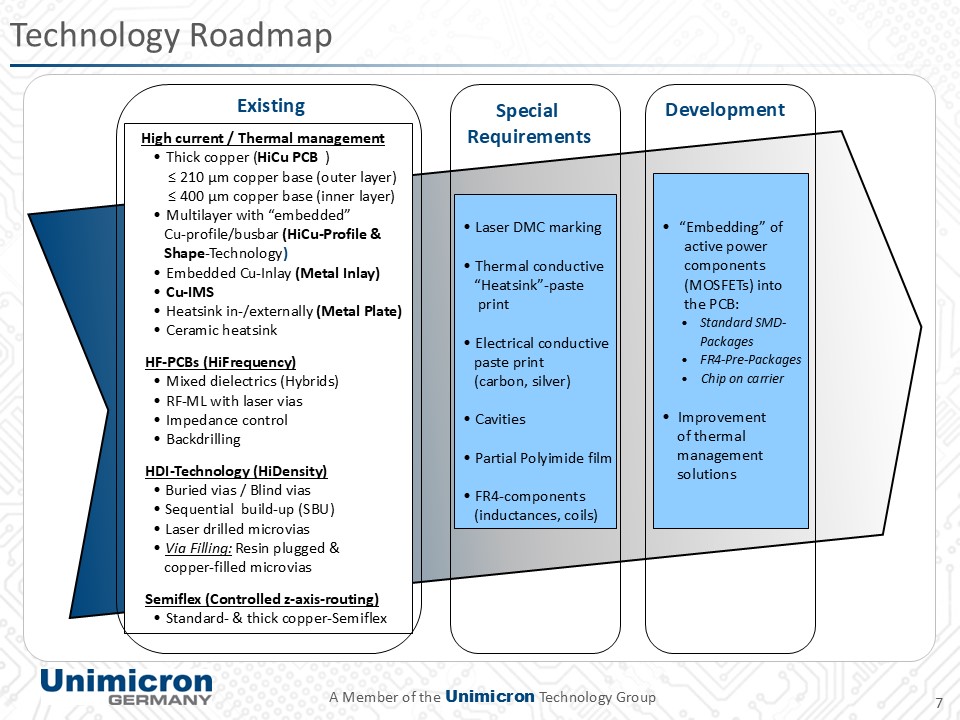 Technology Roadmap

Existing

High current / Thermal management
• Thick copper (HiCu PCB )
≤ 210 µm copper base (outer layer)
≤ 400 µm copper base (inner layer)
• Multilayer with "embedded" Cu-profile/busbar (HiCu-Profile & Shape-Technology)
• Embedded Cu-Inlay (Metal Inlay)
• Cu-IMS
• Heatsink in-/externally (Metal Plate)
• Ceramic heatsink

HF-PCBs (HiFrequency)
• Mixed dielectrics (Hybrids)
• RF-ML with laser vias
• Impedance control
• Backdrilling

HDI-Technology (HiDensity)
• Buried vias / Blind vias
• Sequential build-up (SBU)
• Laser drilled microvias
• Via Filling: Resin plugged & copper-filled microvias

Semiflex (Controlled z-axis-routing)
• Standard- & thick copper-Semiflex

Special Requirements

• Laser DMC marking

• Thermal conductive "Heatsink"-paste print

• Electrical conductive paste print (carbon, silver)

• Cavities

• Partial Polyimide film

• FR4-components (inductances, coils)

Development

• "Embedding" of active power components (MOSFETs) into the PCB:
• Standard SMD-Packages
• FR4-Pre-Packages
• Chip on carrier

• Improvement of thermal management solutions

Unimicron GERMANY

A Member of the Unimicron Technology Group

7